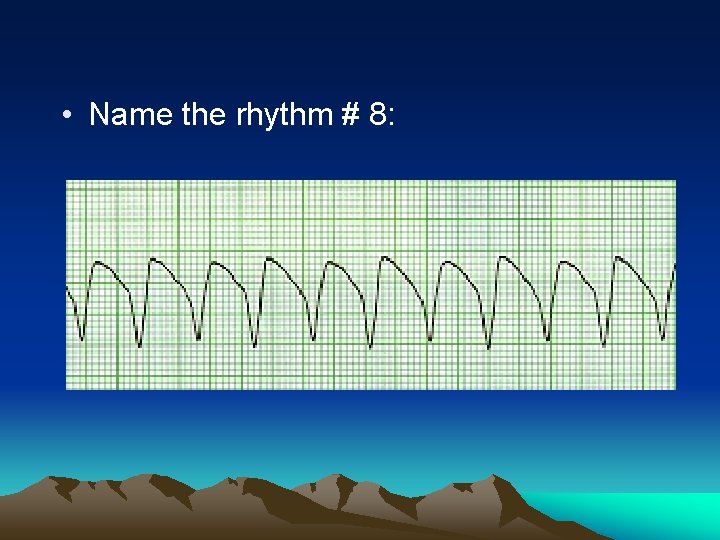 • Name the rhythm # 8: